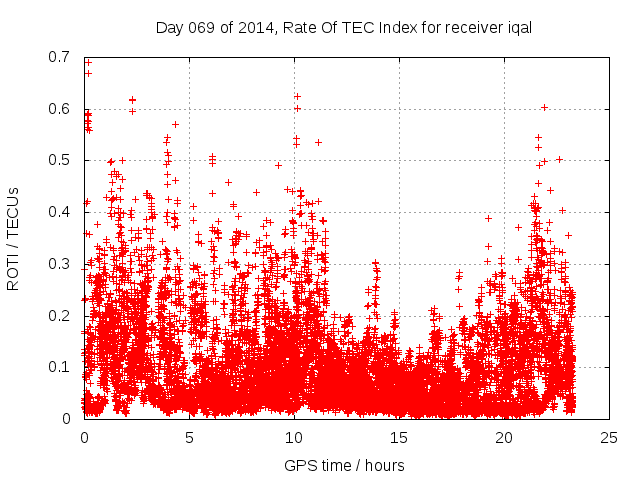 Day 069 of 2014, Rate Of TEC Index for receiver iqal

ROTI / TECUs

0.7
0.6
0.5
0.4
0.3
0.2
0.1
0

0
5
10
15
20
25

GPS time / hours